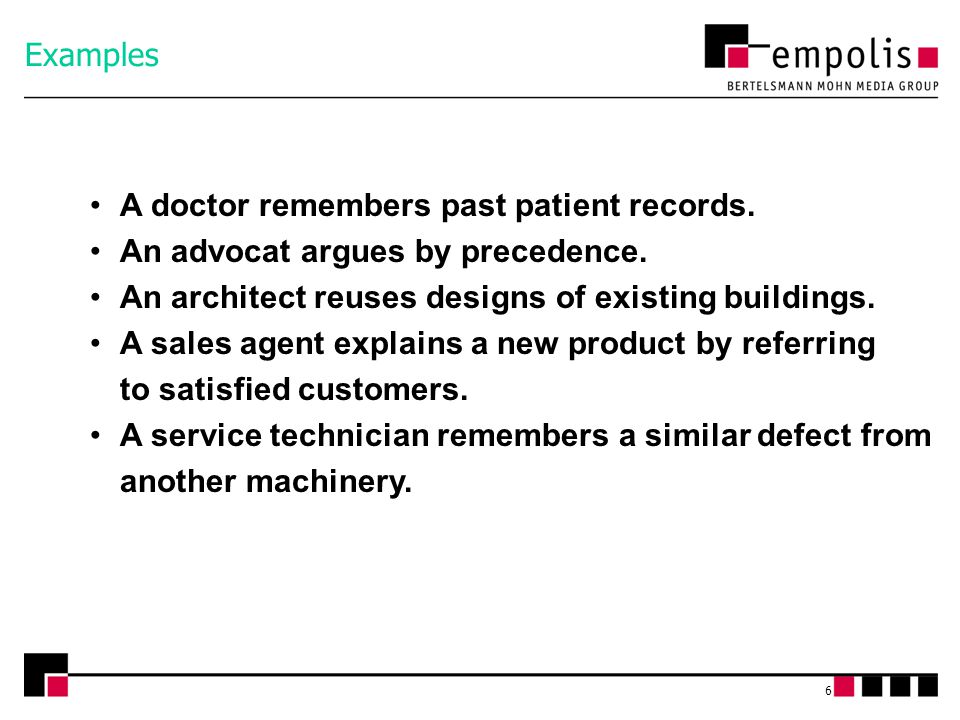 Examples

empolis
BERTELSMANN MOHN MEDIA GROUP

• A doctor remembers past patient records.
• An advocat argues by precedence.
• An architect reuses designs of existing buildings.
• A sales agent explains a new product by referring to satisfied customers.
• A service technician remembers a similar defect from another machinery.

6